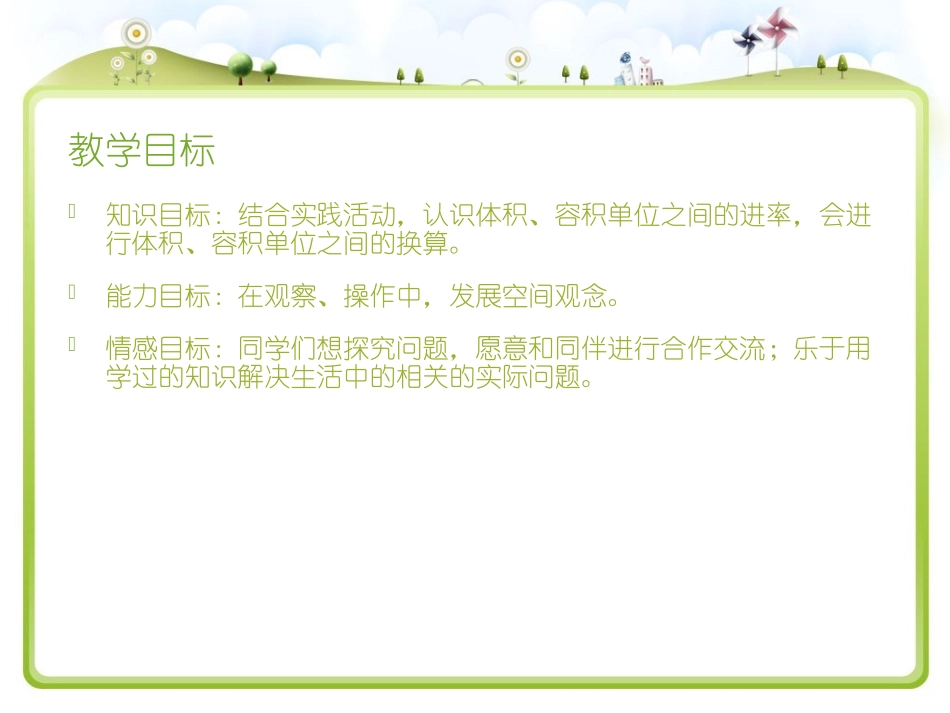 教学目标

知识目标：结合实践活动，认识体积、容积单位之间的进率，会进行体积、容积单位之间的换算。

能力目标：在观察、操作中，发展空间观念。

情感目标：同学们想探究问题，愿意和同伴进行合作交流；乐于用学过的知识解决生活中的相关的实际问题。